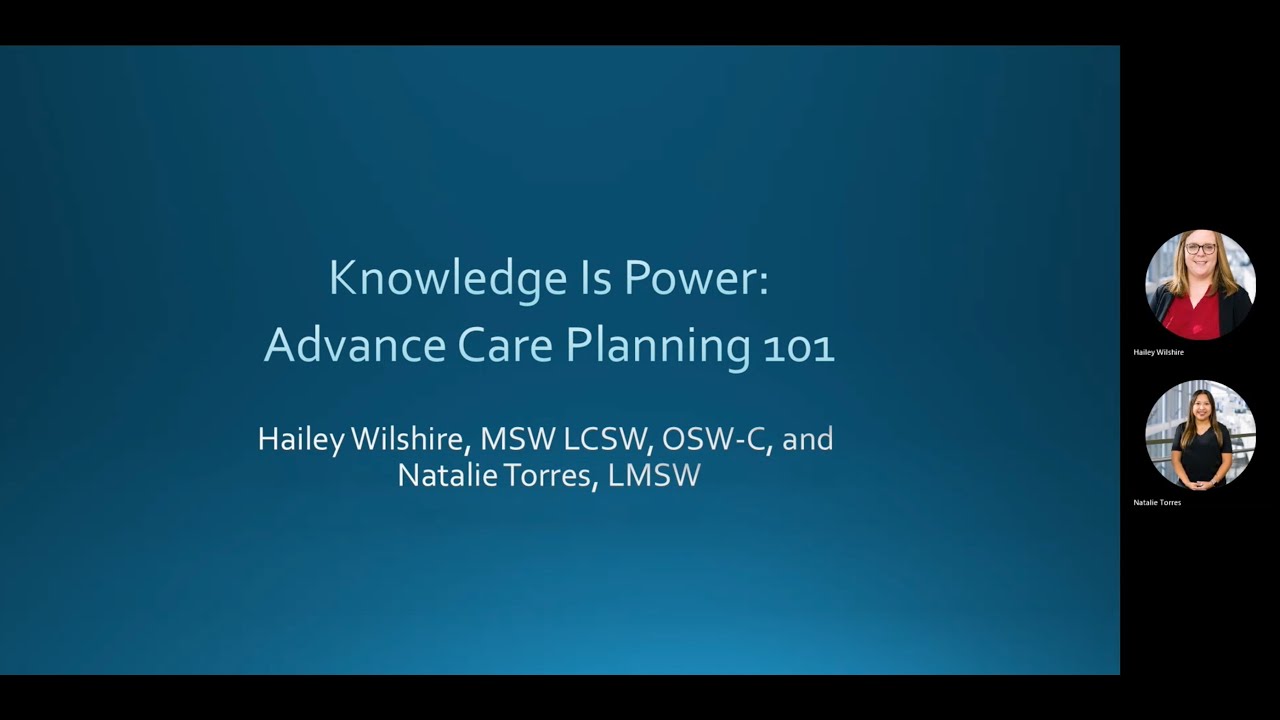 Knowledge Is Power:
Advance Care Planning 101

Hailey Wilshire, MSW LCSW, OSW-C, and Natalie Torres, LMSW

Hailey Wilshire

Natalie Torres